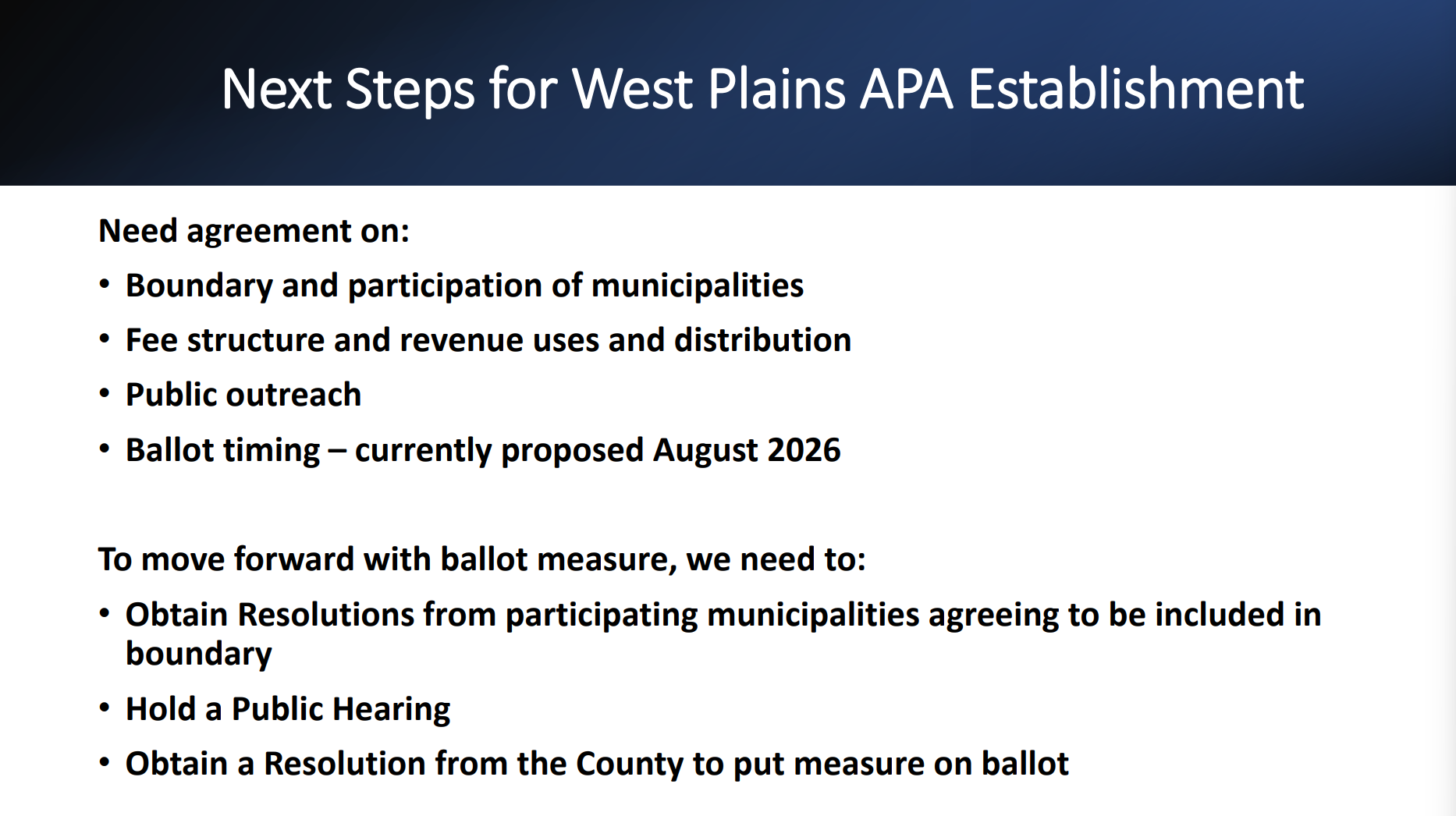 Next Steps for West Plains APA Establishment

Need agreement on:

• Boundary and participation of municipalities
• Fee structure and revenue uses and distribution
• Public outreach
• Ballot timing – currently proposed August 2026

To move forward with ballot measure, we need to:

• Obtain Resolutions from participating municipalities agreeing to be included in boundary
• Hold a Public Hearing
• Obtain a Resolution from the County to put measure on ballot